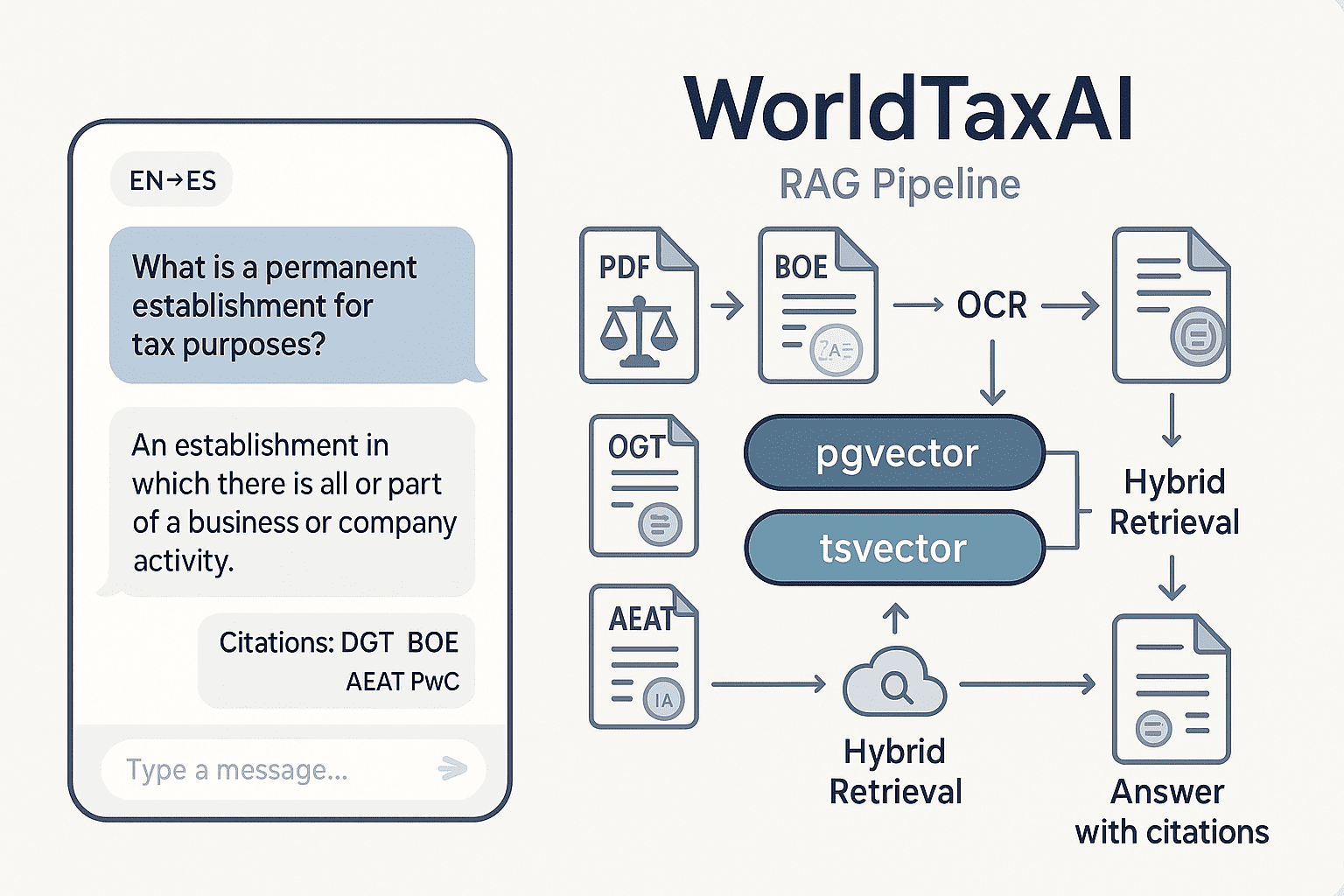 EN→ES

What is a permanent establishment for tax purposes?

An establishment in which there is all or part of a business or company activity.

Citations: DGT BOE AEAT PwC

Type a message...

WorldTaxAI

RAG Pipeline

PDF

BOE

OCR

OGT

pgvector

tsvector

Hybrid Retrieval

AEAT

IA

Hybrid Retrieval

Answer with citations